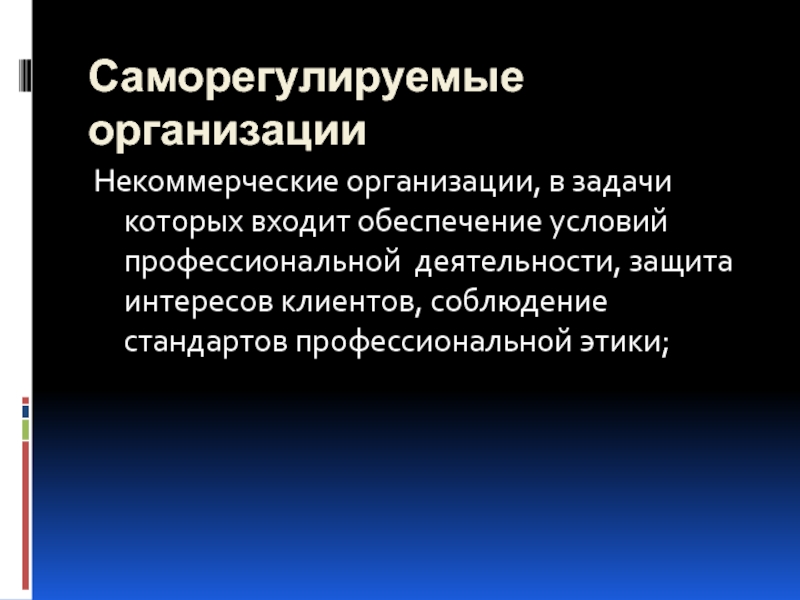 Саморегулируемые организации

Некоммерческие организации, в задачи которых входит обеспечение условий профессиональной деятельности, защита интересов клиентов, соблюдение стандартов профессиональной этики;